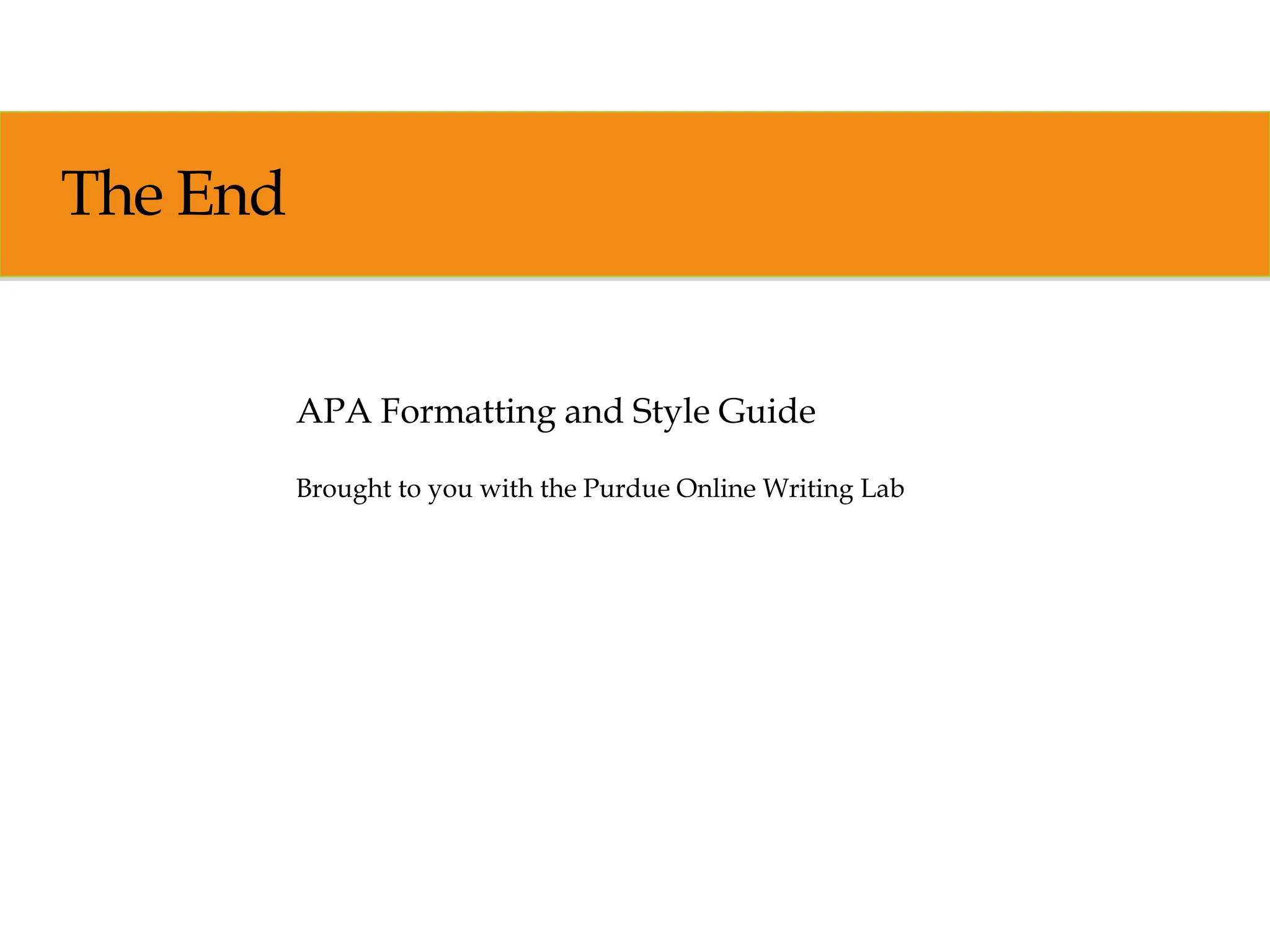 The End

APA Formatting and Style Guide

Brought to you with the Purdue Online Writing Lab